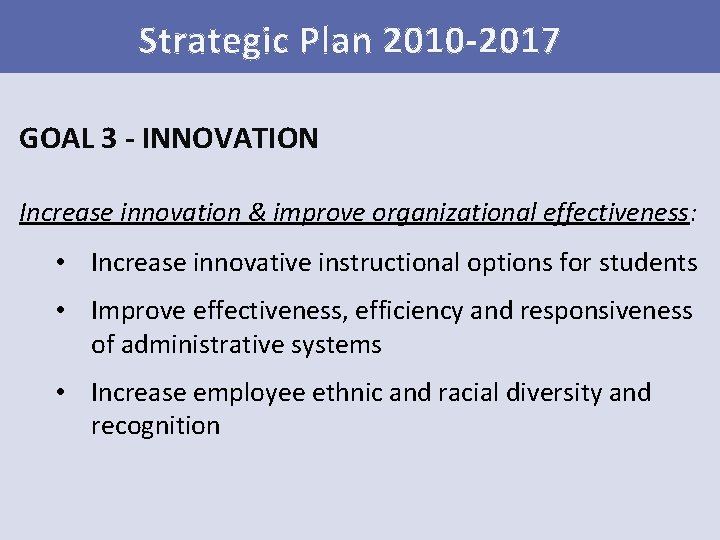 Strategic Plan 2010-2017

GOAL 3 - INNOVATION

Increase innovation & improve organizational effectiveness:

• Increase innovative instructional options for students
• Improve effectiveness, efficiency and responsiveness of administrative systems
• Increase employee ethnic and racial diversity and recognition